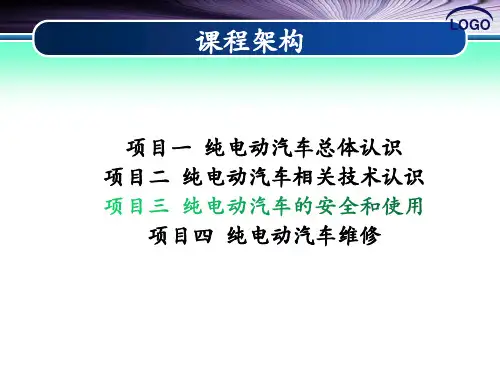 LOGO

课程架构

项目一 纯电动汽车总体认识
项目二 纯电动汽车相关技术认识
项目三 纯电动汽车的安全和使用
项目四 纯电动汽车维修